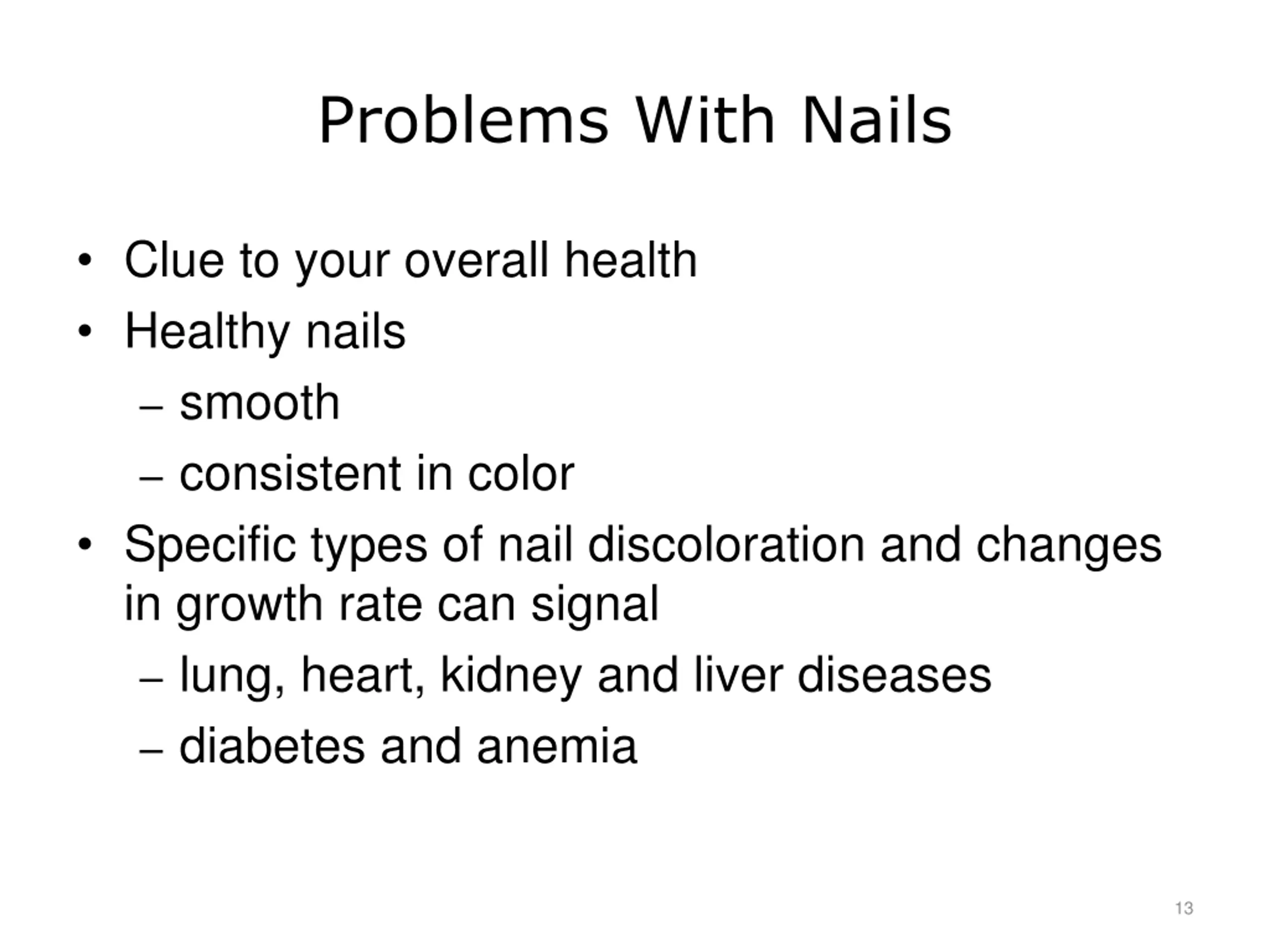 Problems With Nails

• Clue to your overall health
• Healthy nails
– smooth
– consistent in color
• Specific types of nail discoloration and changes in growth rate can signal
– lung, heart, kidney and liver diseases
– diabetes and anemia

13